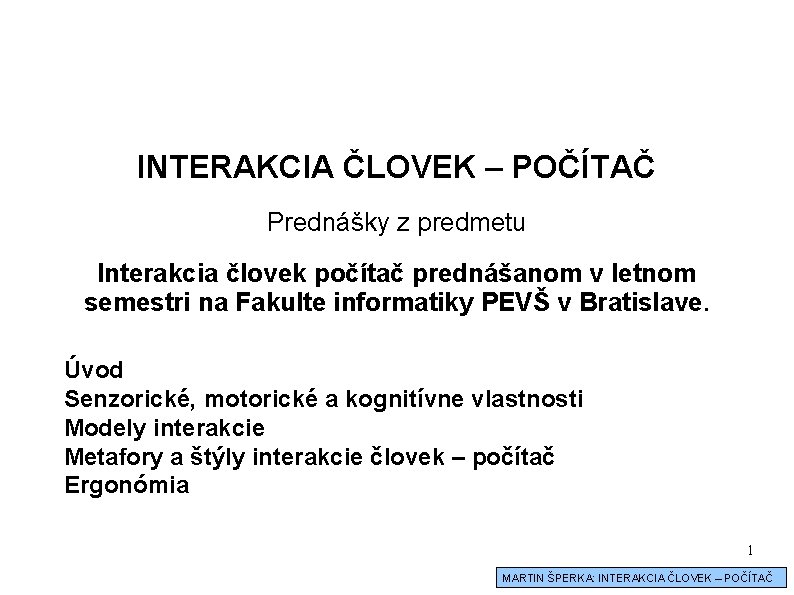 INTERAKCIA ČLOVEK – POČÍTAČ

Prednášky z predmetu

Interakcia človek počítač prednášanom v letnom semestri na Fakulte informatiky PEVŠ v Bratislave.

Úvod
Senzorické, motorické a kognitívne vlastnosti
Modely interakcie
Metafory a štýly interakcie človek – počítač
Ergonómia

1

MARTIN ŠPERKA: INTERAKCIA ČLOVEK – POČÍTAČ